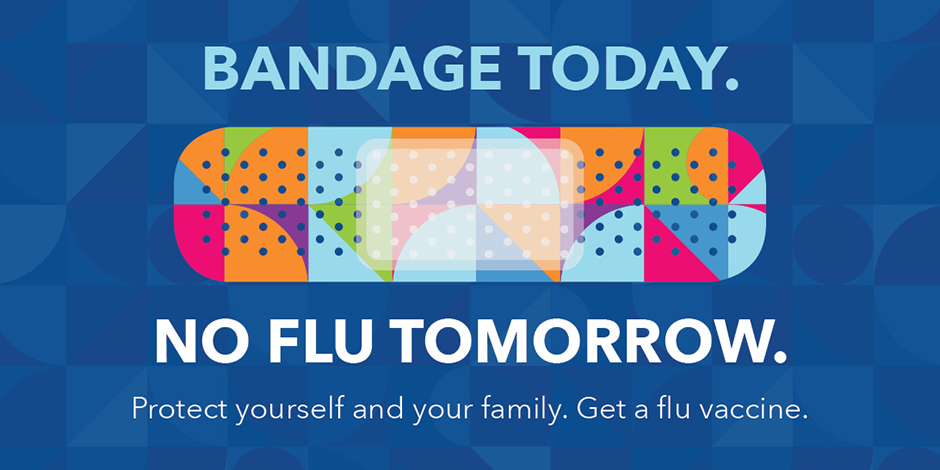 BANDAGE TODAY.

NO FLU TOMORROW.

Protect yourself and your family. Get a flu vaccine.